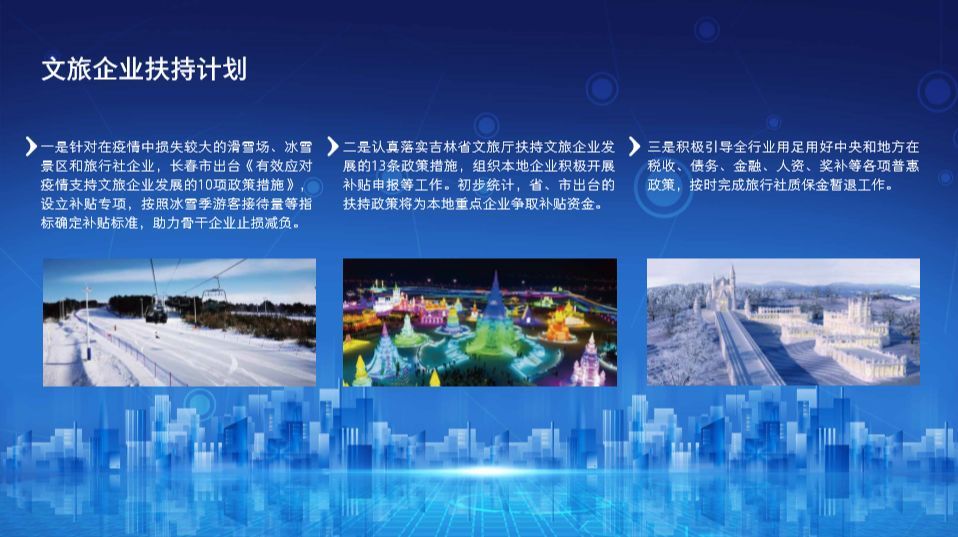 文旅企业扶持计划

一是针对在疫情中损失较大的滑雪场、冰雪景区和旅行社企业，长春市出台《有效应对疫情支持文旅企业发展的10项政策措施》，设立补贴专项，按照冰雪季游客接待量等指标确定补贴标准，助力骨干企业止损减负。

二是认真落实吉林省文旅厅扶持文旅企业发展的13条政策措施，组织本地企业积极开展补贴申报等工作。初步统计，省、市出台的扶持政策将为本地重点企业争取补贴资金。

三是积极引导全行业用足用好中央和地方在税收、债务、金融、人资、奖补等各项普惠政策，按时完成旅行社质保金暂退工作。